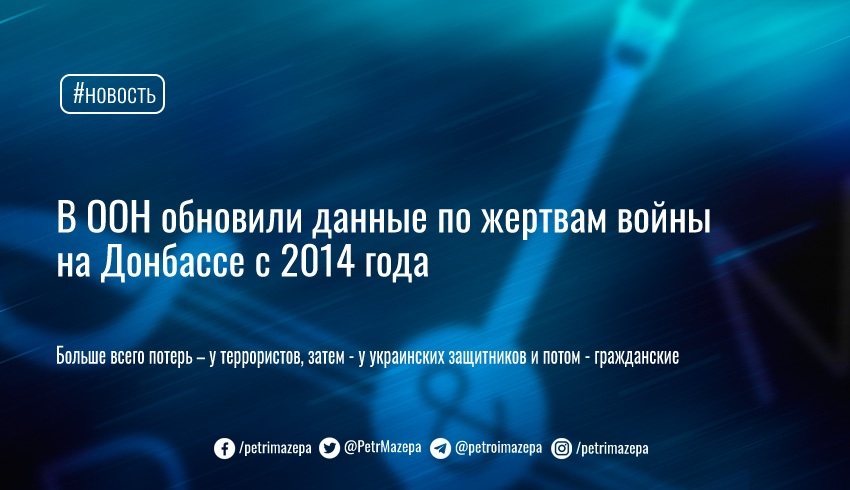 #новость

В ООН обновили данные по жертвам войны на Донбассе с 2014 года

Больше всего потерь – у террористов, затем - у украинских защитников и потом - гражданские

/petrimazepa @PetrMazepa @petroimazepa /petrimazepa